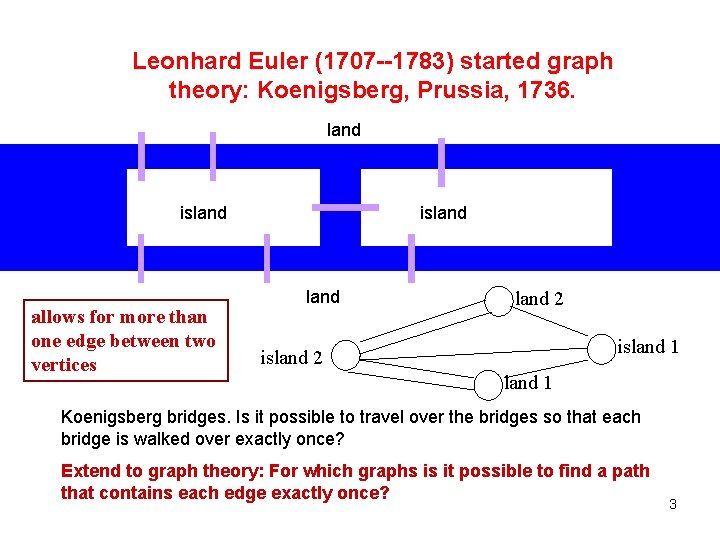 Leonhard Euler (1707--1783) started graph theory: Koenigsberg, Prussia, 1736.

land

island

island

land

allows for more than one edge between two vertices

land 2

island 2

island 1

land 1

Koenigsberg bridges. Is it possible to travel over the bridges so that each bridge is walked over exactly once?

Extend to graph theory: For which graphs is it possible to find a path that contains each edge exactly once?

3